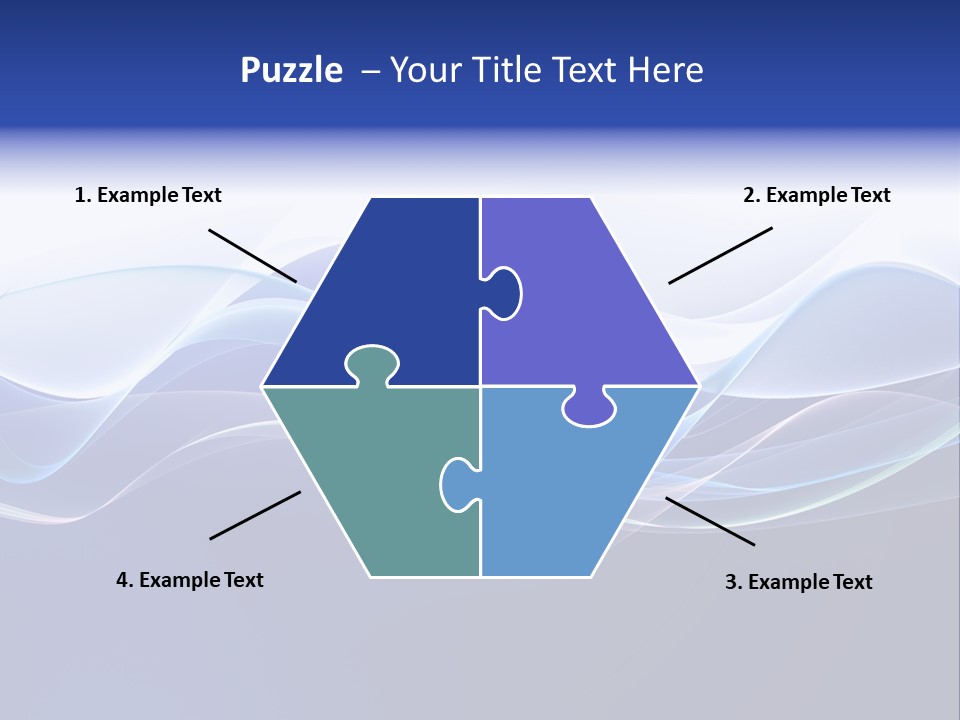 Puzzle – Your Title Text Here

1. Example Text

2. Example Text

4. Example Text

3. Example Text